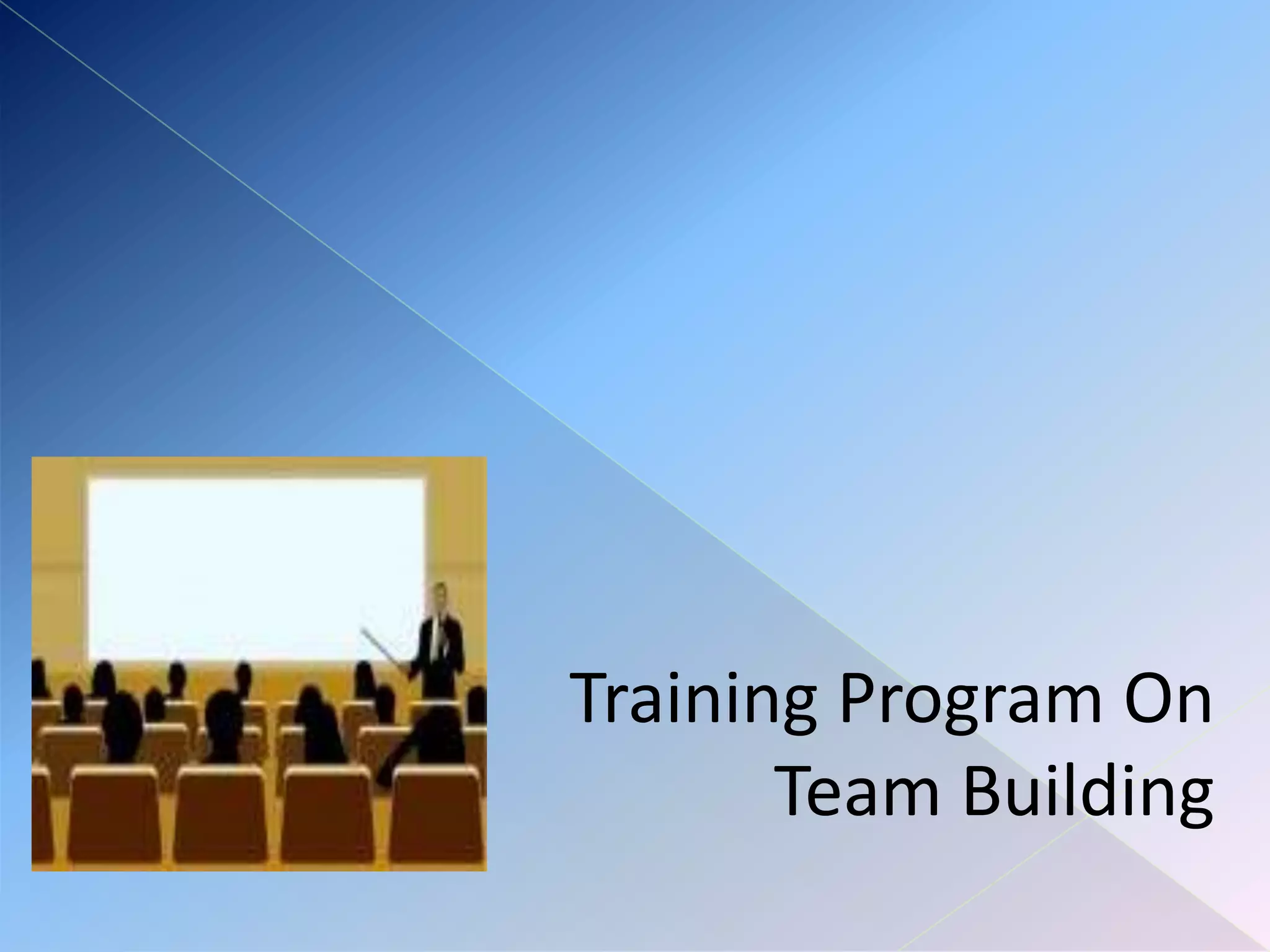 Training Program On
Team Building